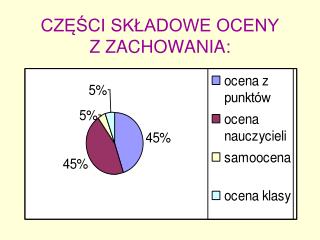 CZĘŚCI SKŁADOWE OCENY Z ZACHOWANIA:

5%
5%
45%
45%

ocena z punktów
ocena nauczycieli
samoocena
ocena klasy